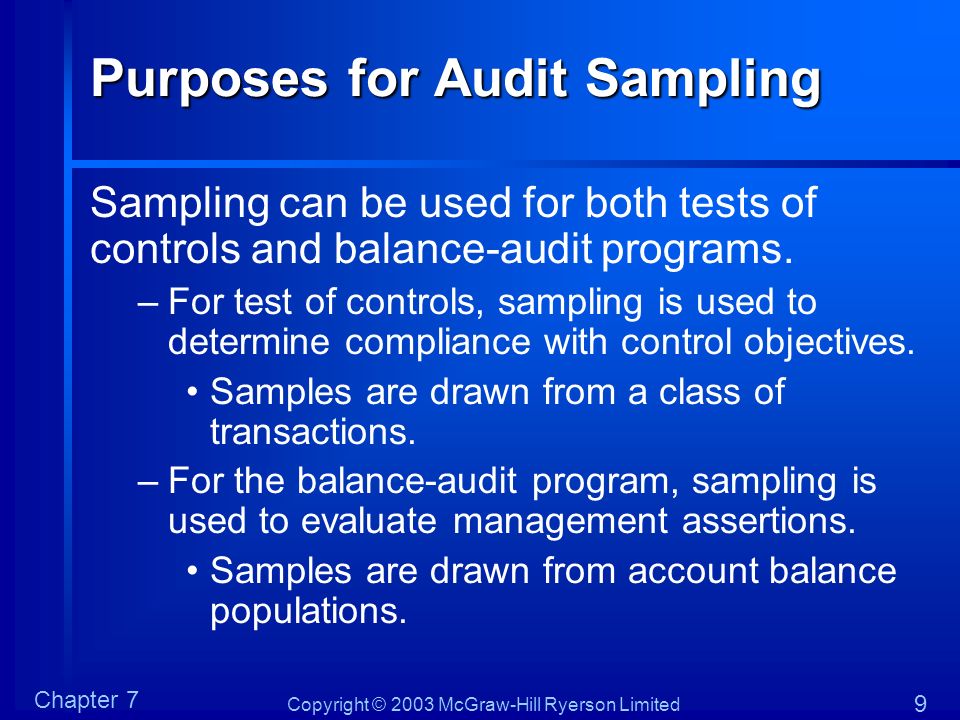 Purposes for Audit Sampling

Sampling can be used for both tests of controls and balance-audit programs.

– For test of controls, sampling is used to determine compliance with control objectives.

• Samples are drawn from a class of transactions.

– For the balance-audit program, sampling is used to evaluate management assertions.

• Samples are drawn from account balance populations.

Chapter 7

Copyright © 2003 McGraw-Hill Ryerson Limited

9